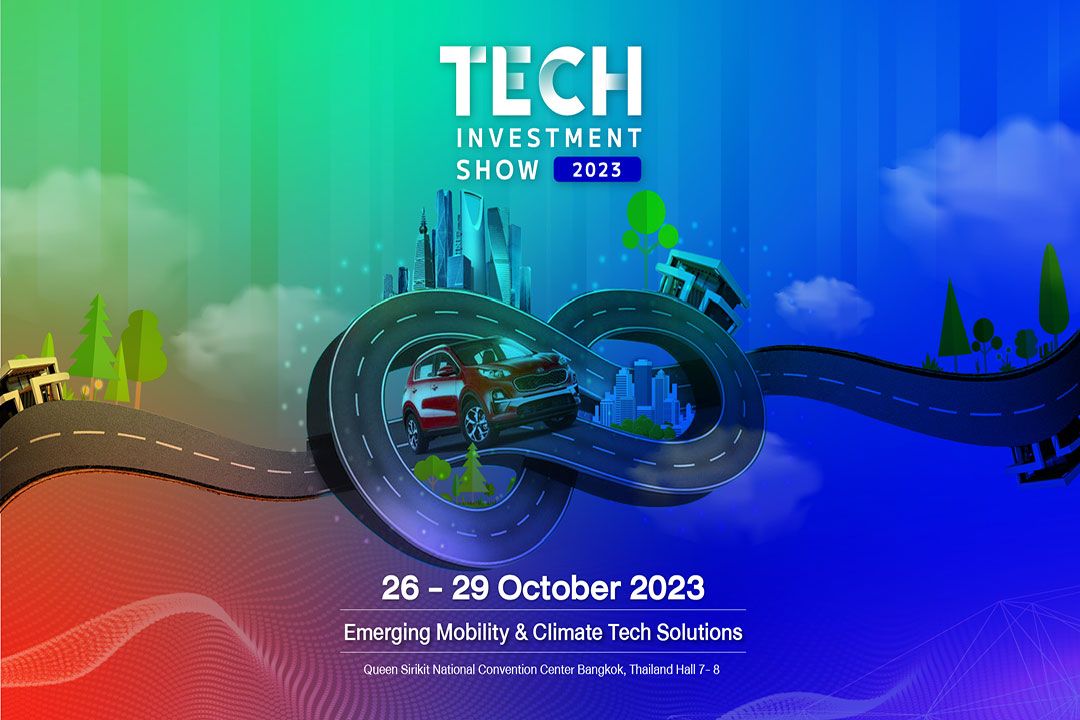 TECH
INVESTMENT
SHOW 2023

26 - 29 October 2023

Emerging Mobility & Climate Tech Solutions

Queen Sirikit National Convention Center Bangkok, Thailand Hall 7- 8